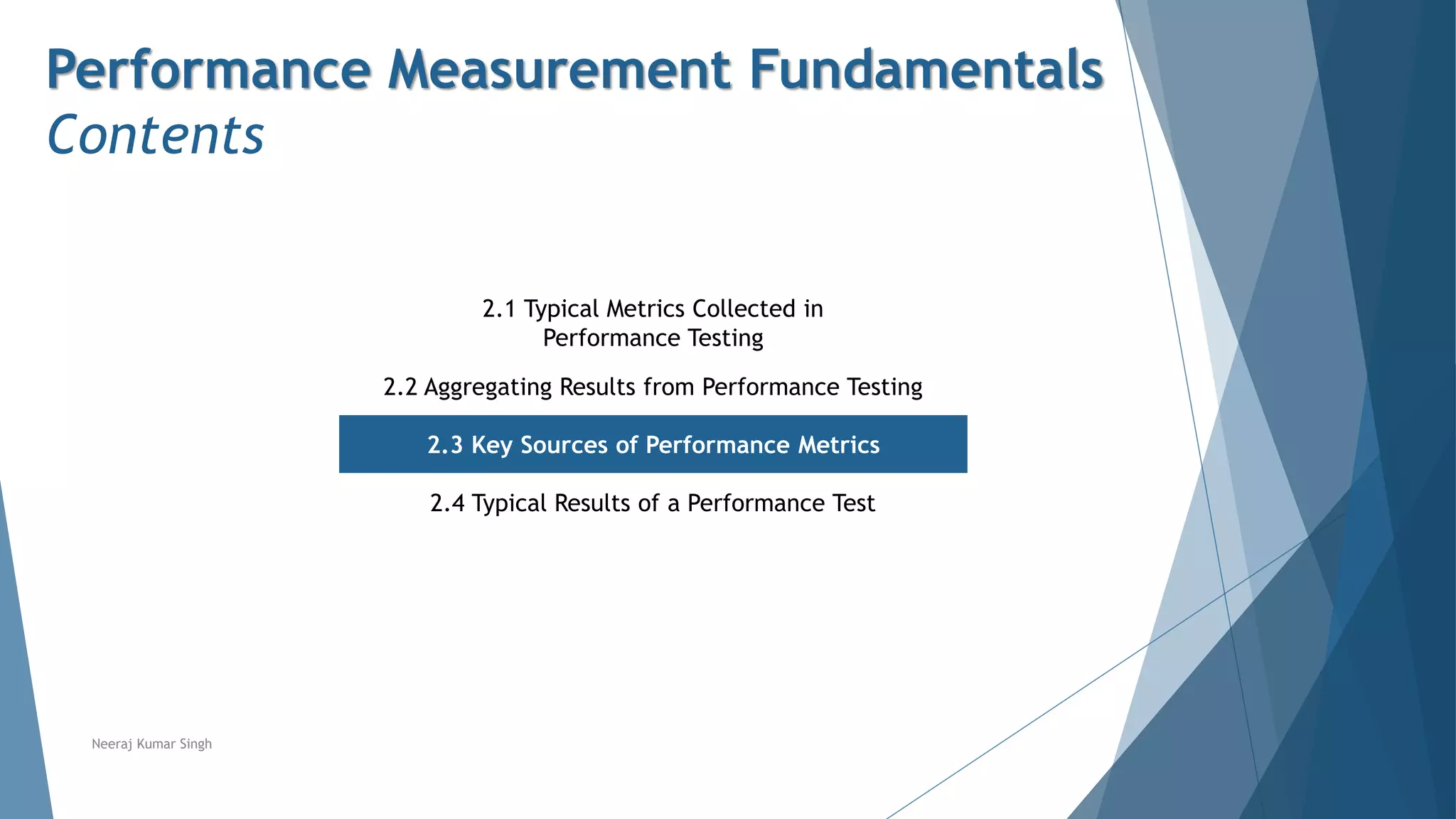 Performance Measurement Fundamentals
Contents

2.1 Typical Metrics Collected in Performance Testing

2.2 Aggregating Results from Performance Testing

2.3 Key Sources of Performance Metrics

2.4 Typical Results of a Performance Test

Neeraj Kumar Singh